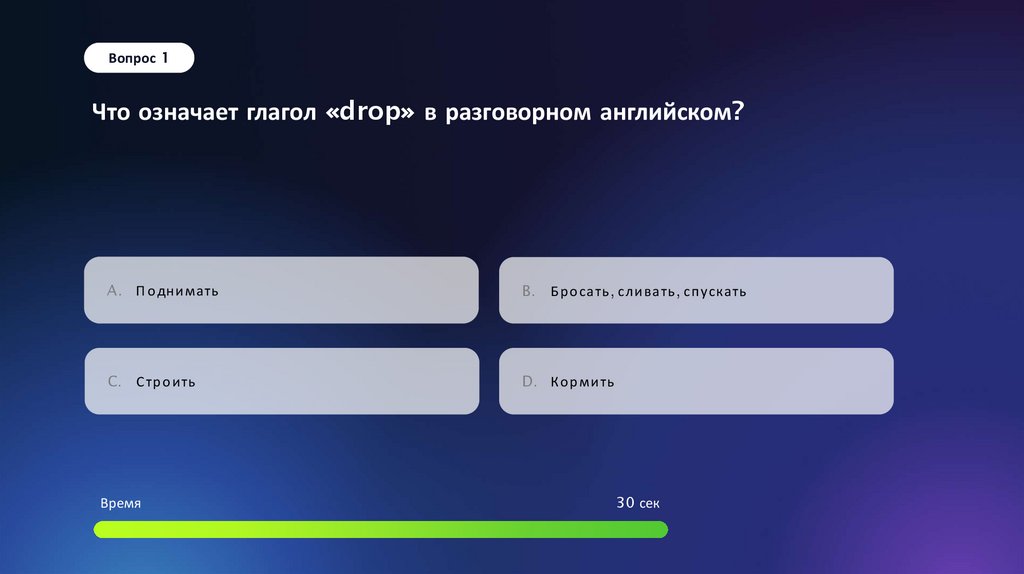 Вопрос 1

Что означает глагол «drop» в разговорном английском?

A. Поднимать

B. Бросать, сливать, спускать

C. Строить

D. Кормить

Время

30 сек